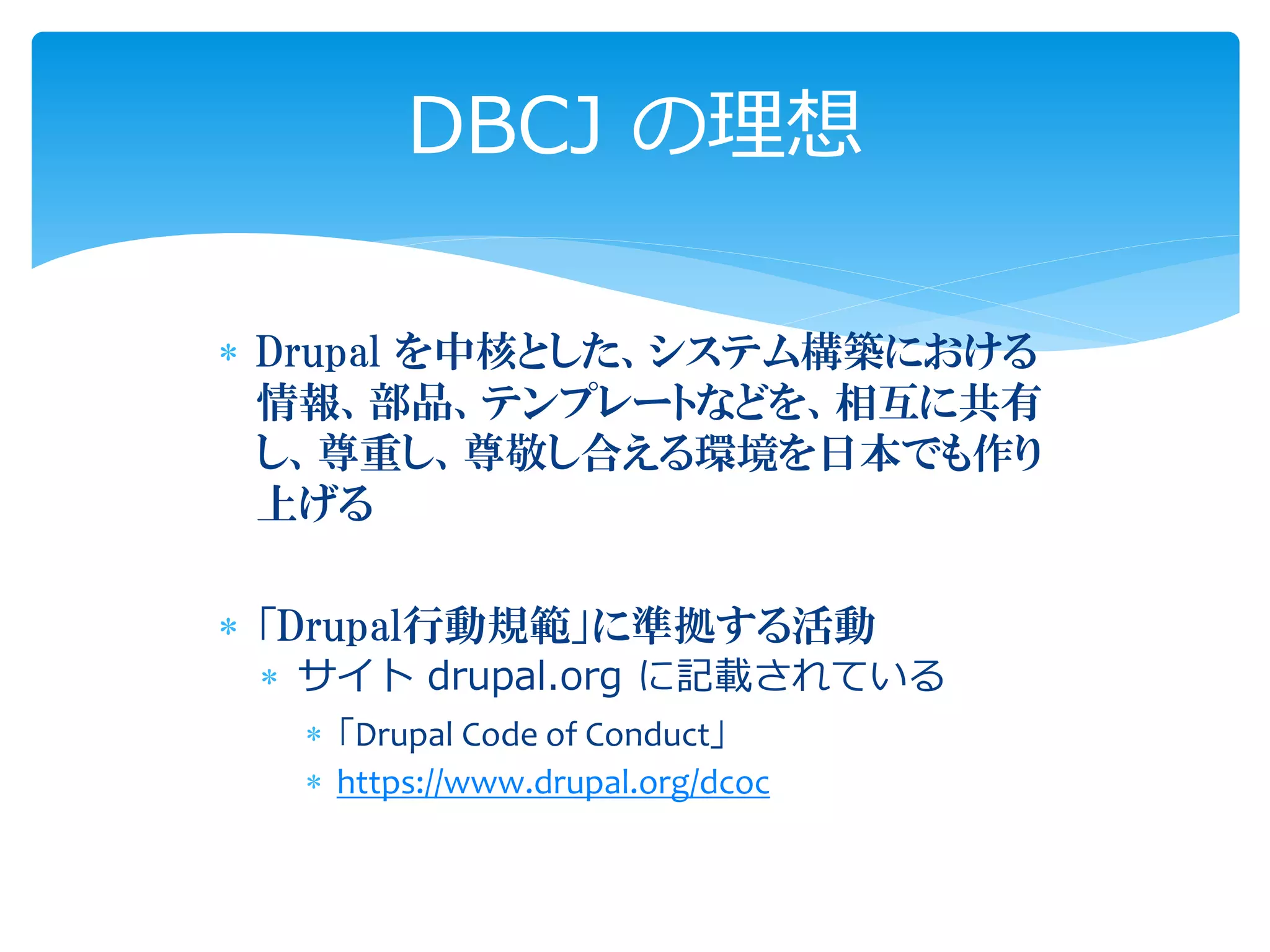 DBCJ の理想

＊ Drupal を中核とした、システム構築における情報、部品、テンプレートなどを、相互に共有し、尊重し、尊敬し合える環境を日本でも作り上げる

＊ 「Drupal行動規範」に準拠する活動

＊ サイト drupal.org に記載されている

＊ 「Drupal Code of Conduct」

＊ https://www.drupal.org/dcoc